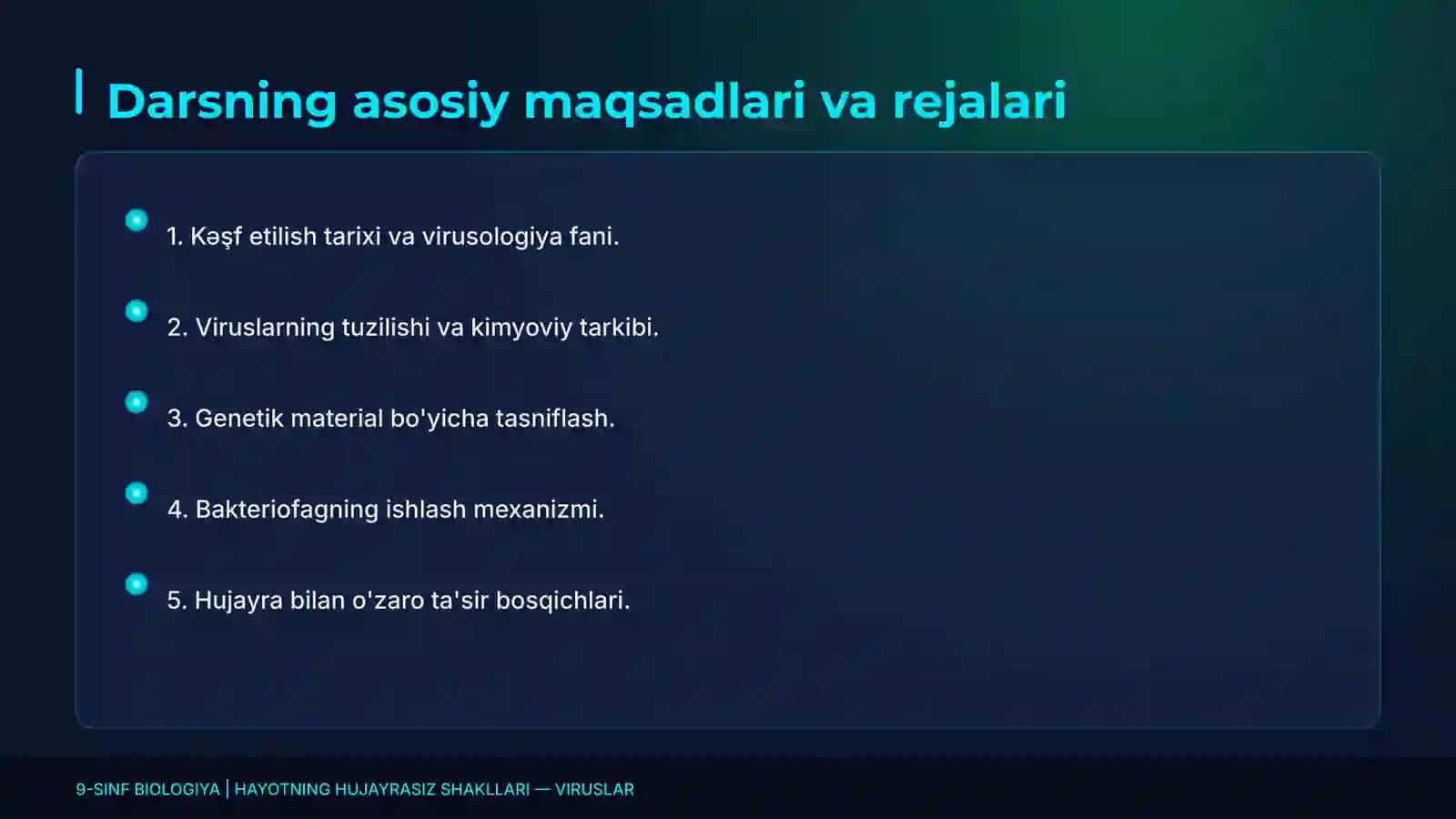 Darsning asosiy maqsadlari va rejalari

1. Kəşf etilish tarixi va virusologiya fani.

2. Viruslarning tuzilishi va kimyoviy tarkibi.

3. Genetik material bo'yicha tasniflash.

4. Bakteriofagning ishlash mexanizmi.

5. Hujayra bilan o'zaro ta'sir bosqichlari.

9-SINF BIOLOGIYA | HAYOTNING HUJAYRASIZ SHAKLLARI — VIRUSLAR